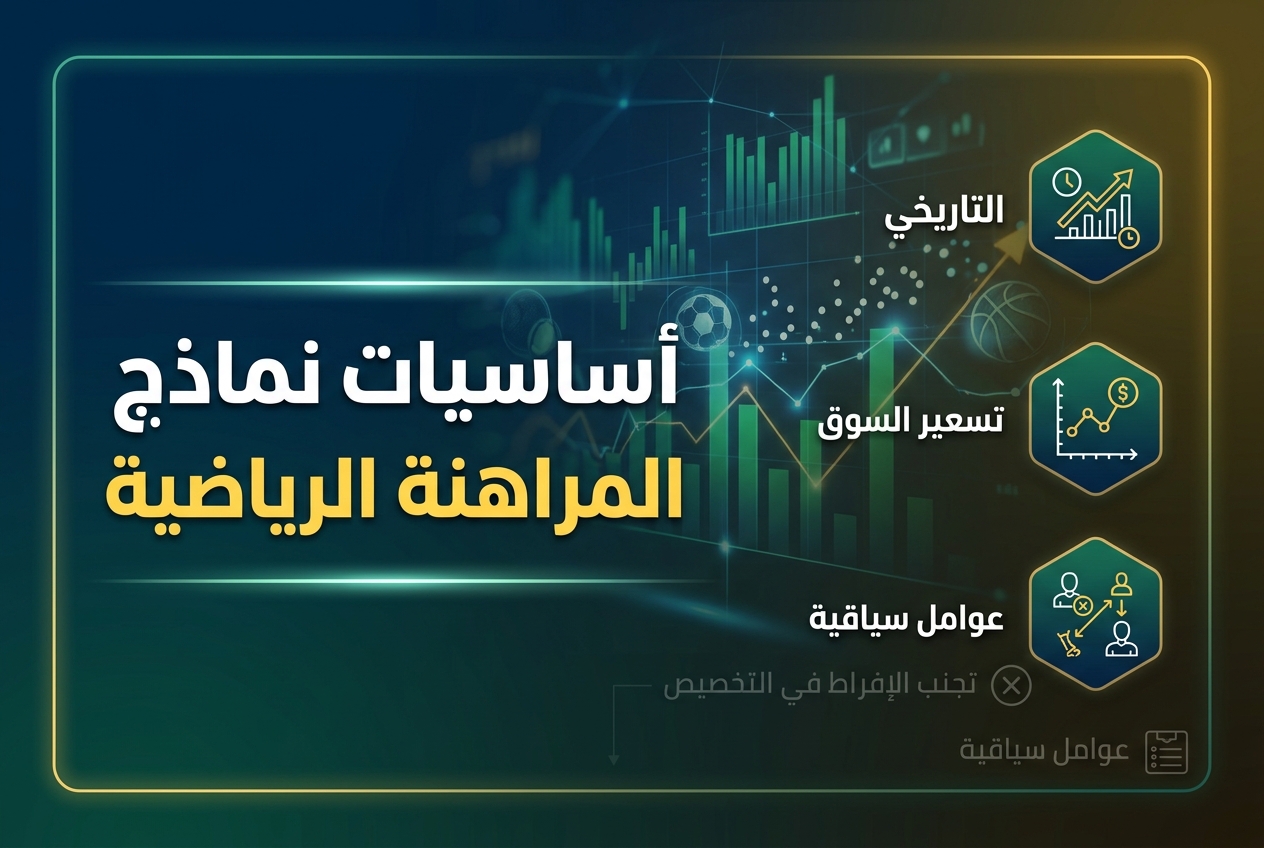 أساسيات نماذج
المراهنة الرياضية

التاريخي

تسعير السوق

عوامل سياقية

تجنب الإفراط في التخصيص

عوامل سياقية